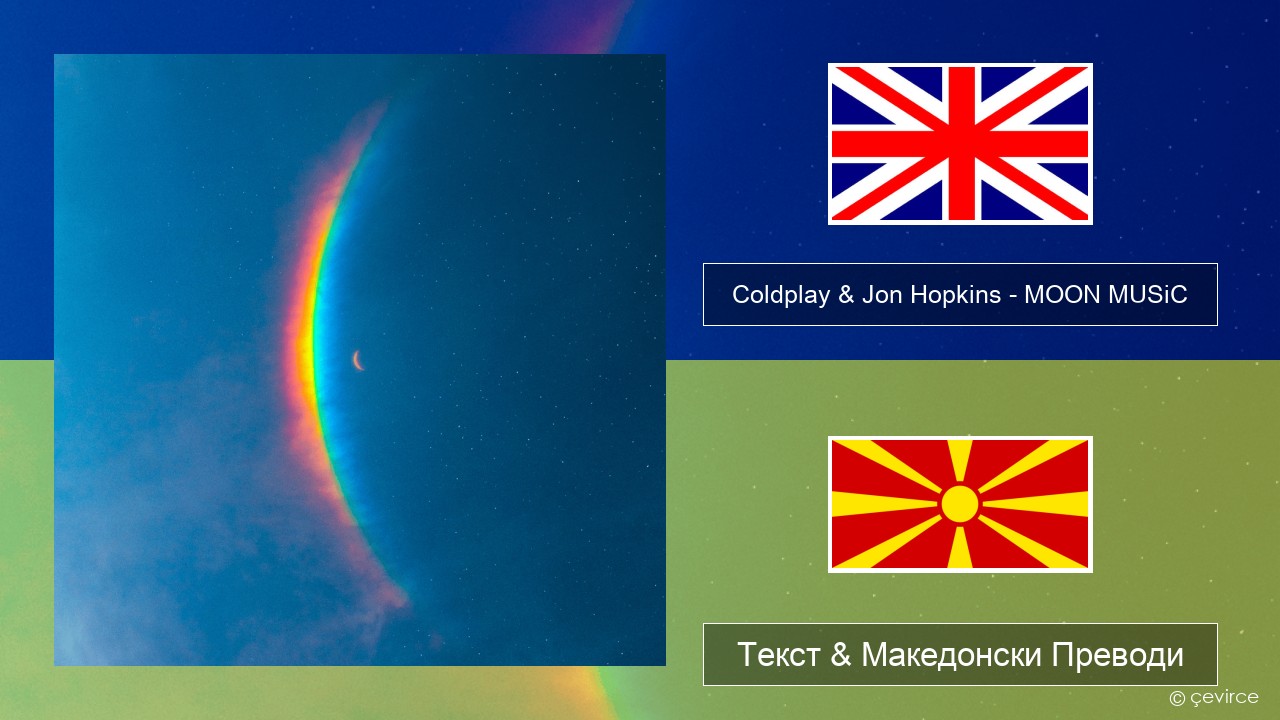 Coldplay & Jon Hopkins - MOON MUSiC

Текст & Македонски Преводи

© çevirce